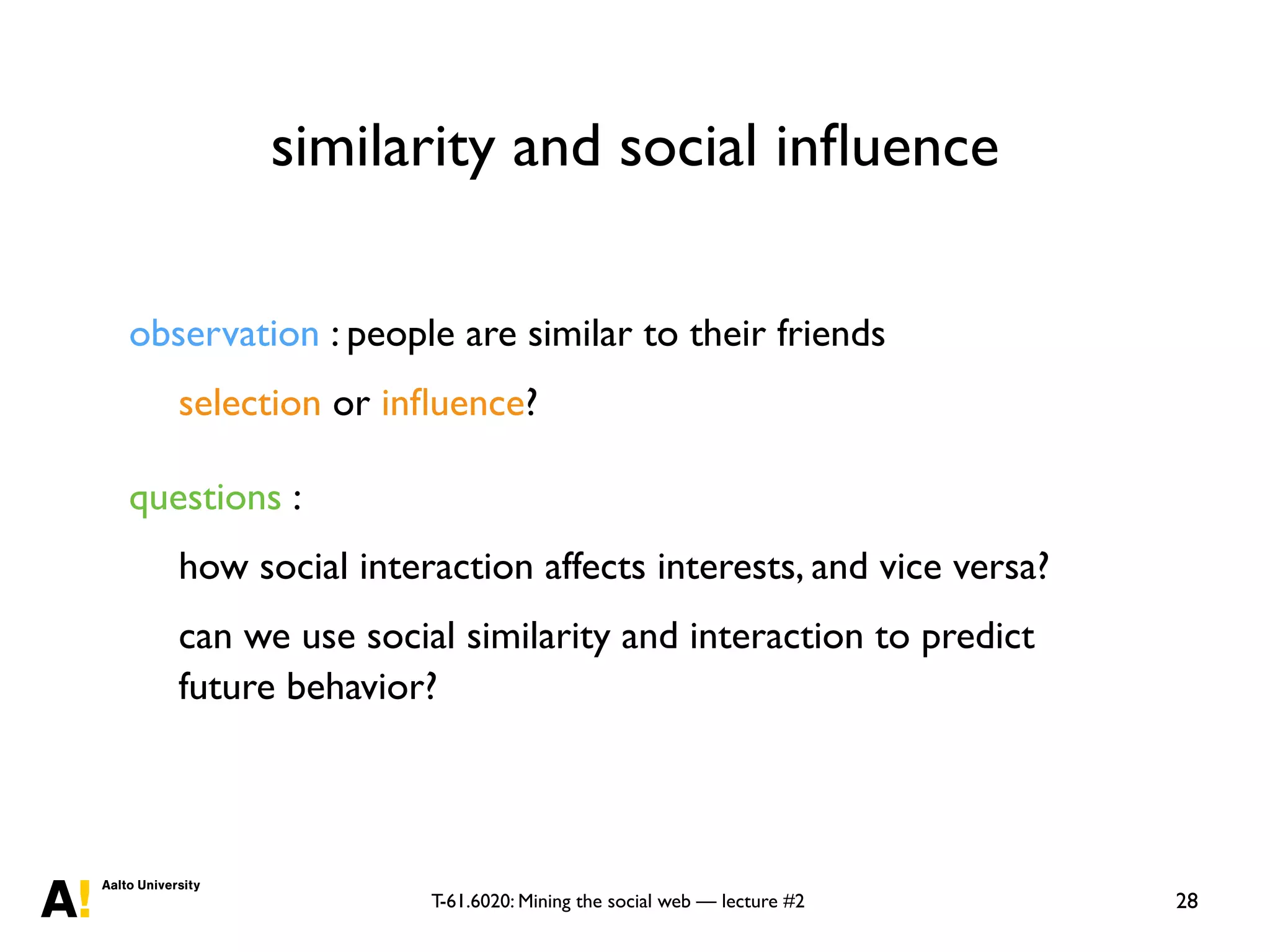 similarity and social influence

observation : people are similar to their friends

selection or influence?

questions :

how social interaction affects interests, and vice versa?

can we use social similarity and interaction to predict future behavior?

A! Aalto University

T-61.6020: Mining the social web — lecture #2

28